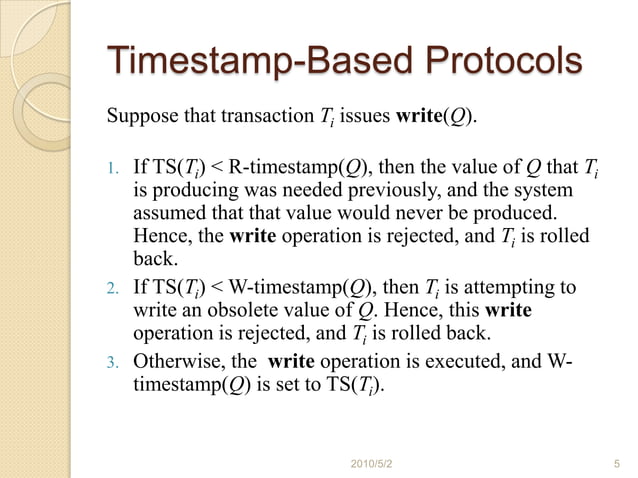 Timestamp-Based Protocols

Suppose that transaction $T_i$ issues **write**($Q$).

1. If TS($T_i$) < R-timestamp($Q$), then the value of $Q$ that $T_i$ is producing was needed previously, and the system assumed that that value would never be produced. Hence, the **write** operation is rejected, and $T_i$ is rolled back.
2. If TS($T_i$) < W-timestamp($Q$), then $T_i$ is attempting to write an obsolete value of $Q$. Hence, this **write** operation is rejected, and $T_i$ is rolled back.
3. Otherwise, the **write** operation is executed, and W-timestamp($Q$) is set to TS($T_i$).

2010/5/2

5